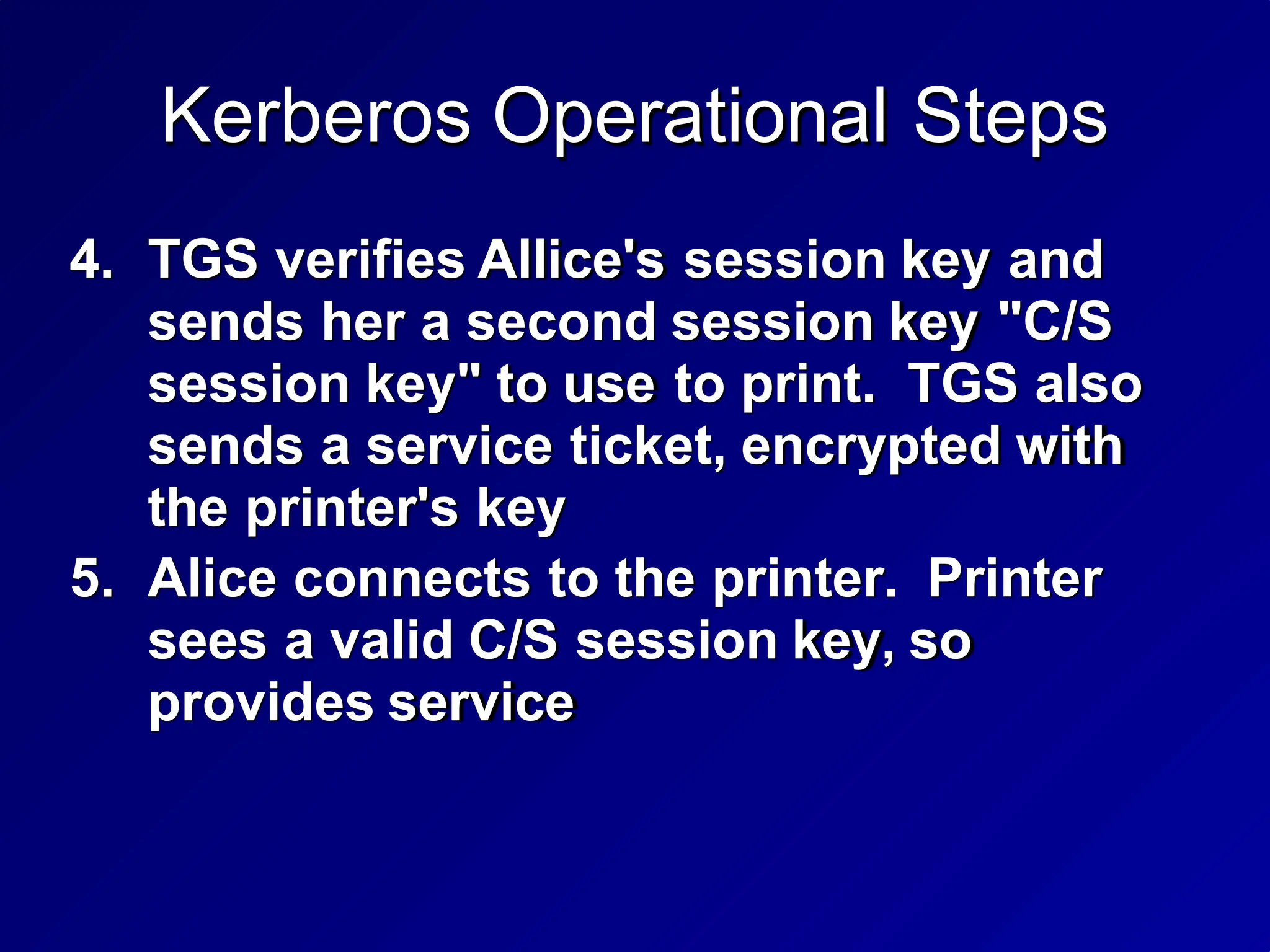 Kerberos Operational Steps

4. TGS verifies Allice's session key and sends her a second session key "C/S session key" to use to print. TGS also sends a service ticket, encrypted with the printer's key

5. Alice connects to the printer. Printer sees a valid C/S session key, so provides service